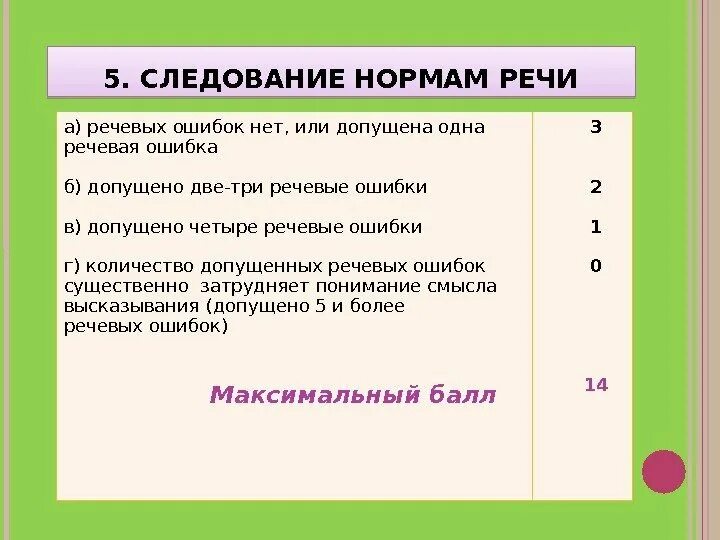 5. СЛЕДОВАНИЕ НОРМАМ РЕЧИ

| | |
|---|---|
| а) речевых ошибок нет, или допущена одна речевая ошибка | 3 |
| б) допущено две-три речевые ошибки | 2 |
| в) допущено четыре речевые ошибки | 1 |
| г) количество допущенных речевых ошибок существенно затрудняет понимание смысла высказывания (допущено 5 и более речевых ошибок) | 0 |
| Максимальный балл | 14 |